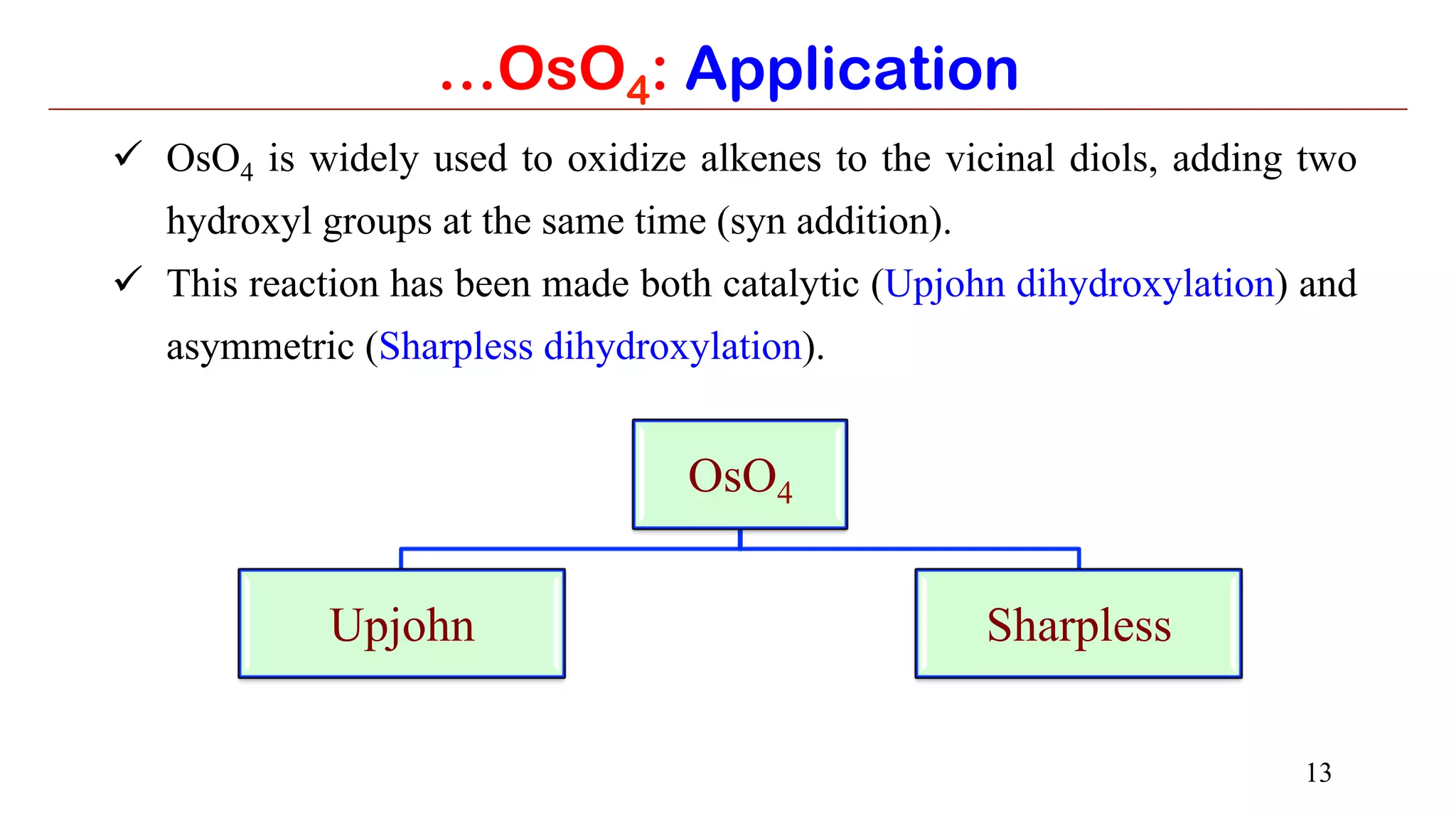 ...$OsO_4$: Application

✓ $OsO_4$ is widely used to oxidize alkenes to the vicinal diols, adding two hydroxyl groups at the same time (syn addition).

✓ This reaction has been made both catalytic (Upjohn dihydroxylation) and asymmetric (Sharpless dihydroxylation).

$OsO_4$

Upjohn

Sharpless

13